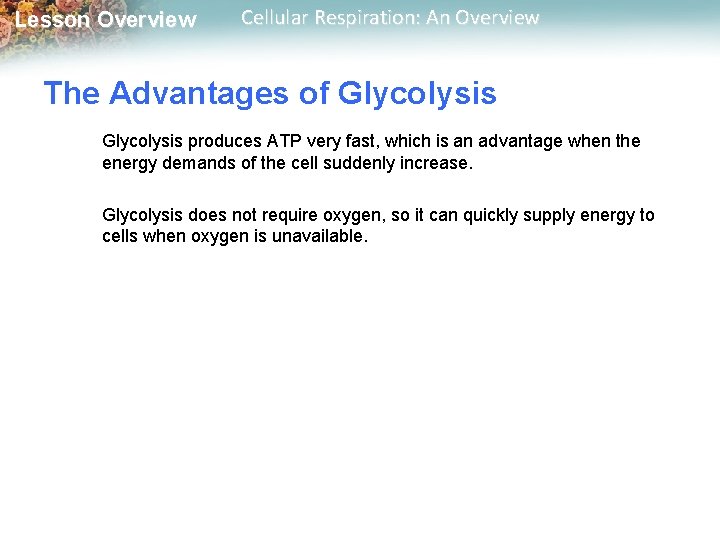 Lesson Overview Cellular Respiration: An Overview

The Advantages of Glycolysis

Glycolysis produces ATP very fast, which is an advantage when the energy demands of the cell suddenly increase.

Glycolysis does not require oxygen, so it can quickly supply energy to cells when oxygen is unavailable.